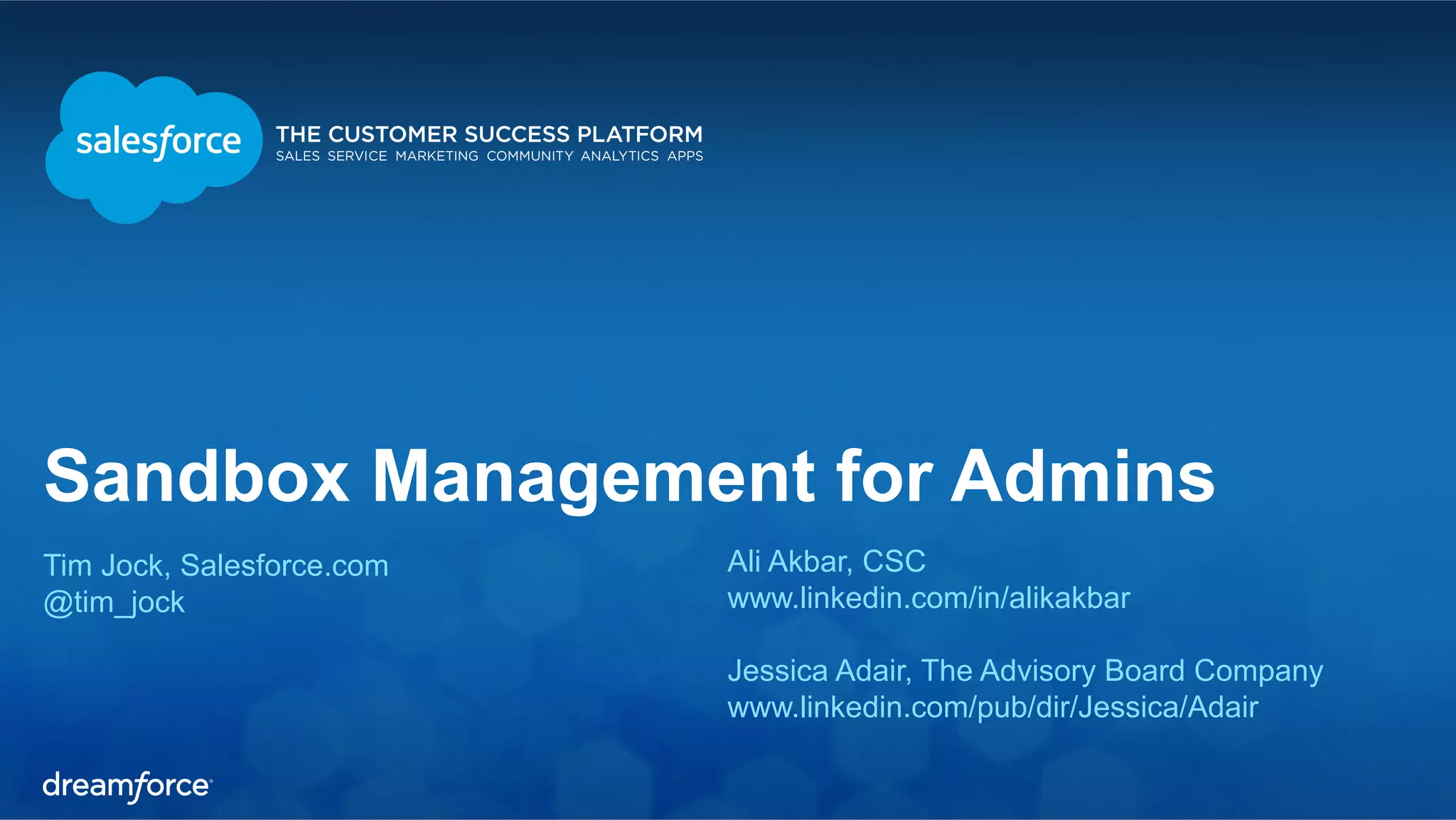 salesforce

THE CUSTOMER SUCCESS PLATFORM
SALES SERVICE MARKETING COMMUNITY ANALYTICS APPS

Sandbox Management for Admins

Tim Jock, Salesforce.com
@tim_jock

Ali Akbar, CSC
www.linkedin.com/in/alikakbar

Jessica Adair, The Advisory Board Company
www.linkedin.com/pub/dir/Jessica/Adair

dreamforce